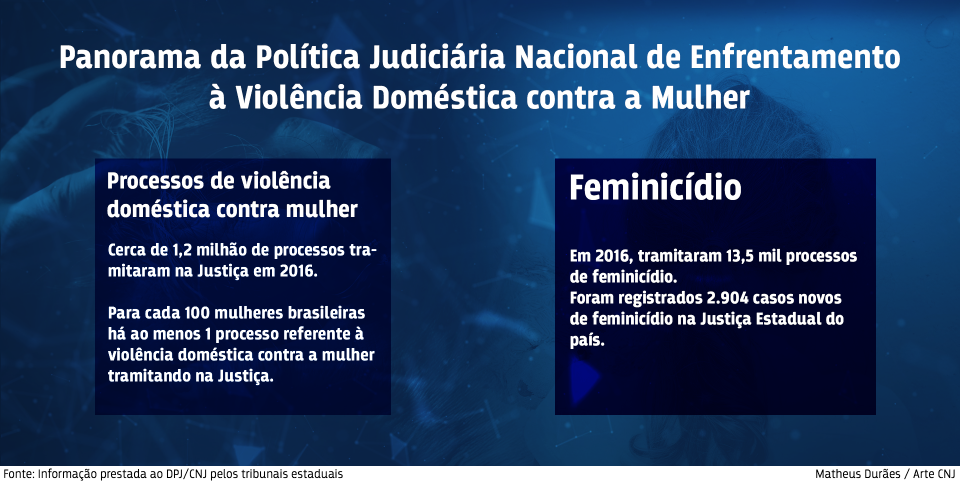 Panorama da Política Judiciária Nacional de Enfrentamento à Violência Doméstica contra a Mulher

Processos de violência doméstica contra mulher

Cerca de 1,2 milhão de processos tramitaram na Justiça em 2016.

Para cada 100 mulheres brasileiras há ao menos 1 processo referente à violência doméstica contra a mulher tramitando na Justiça.

Feminicídio

Em 2016, tramitaram 13,5 mil processos de feminicídio.
Foram registrados 2.904 casos novos de feminicídio na Justiça Estadual do país.

Fonte: Informação prestada ao DPJ/CNJ pelos tribunais estaduais

Matheus Durães / Arte CNJ